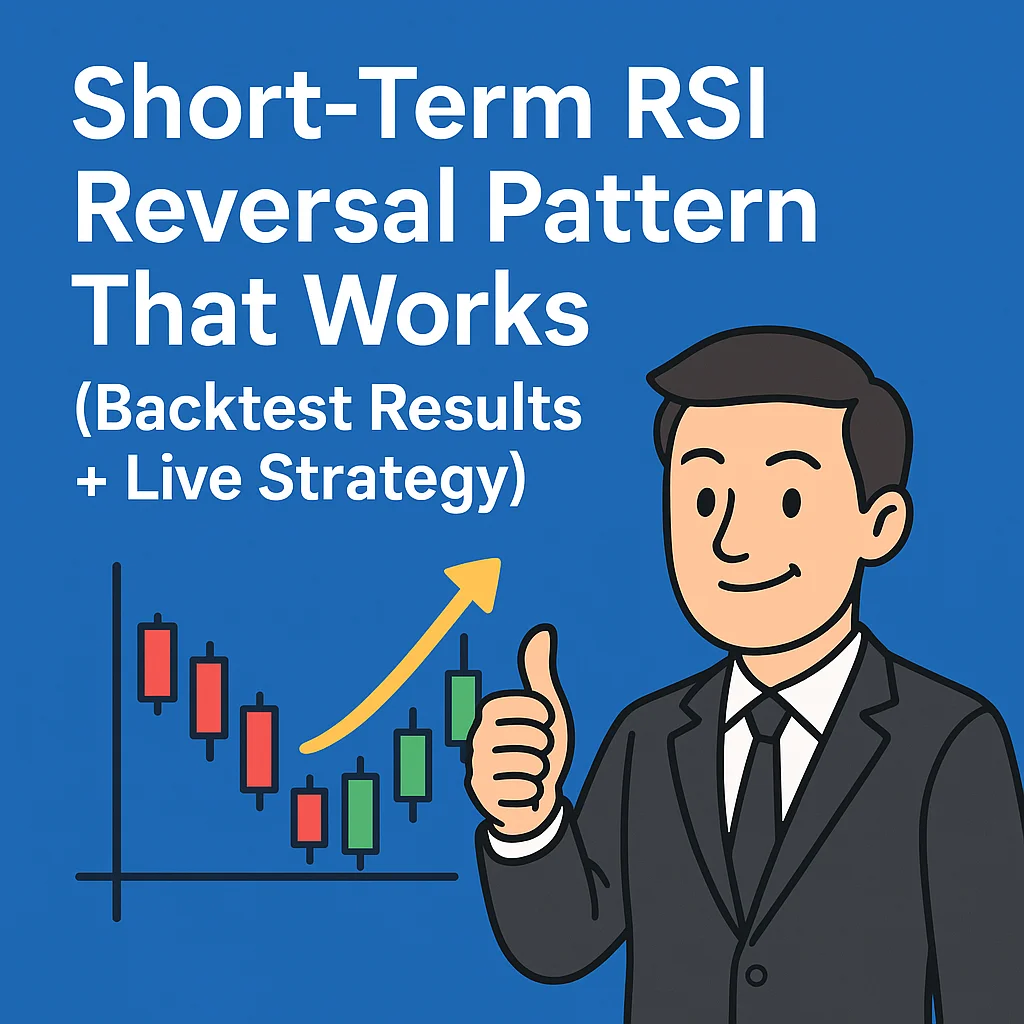 Short-Term RSI Reversal Pattern That Works
(Backtest Results + Live Strategy)